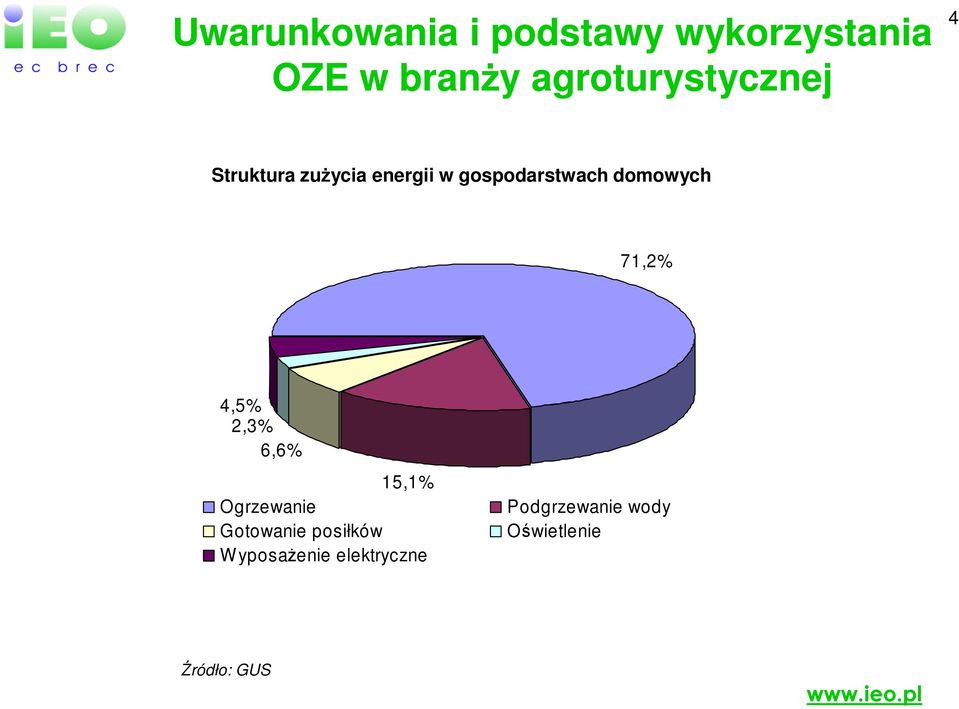 iEO
ec brec

Uwarunkowania i podstawy wykorzystania OZE w branży agroturystycznej

4

Struktura zużycia energii w gospodarstwach domowych

71,2%

4,5%
2,3%
6,6%

15,1%

Ogrzewanie
Podgrzewanie wody
Gotowanie posiłków
Oświetlenie
Wyposażenie elektryczne

Źródło: GUS

www.ieo.pl